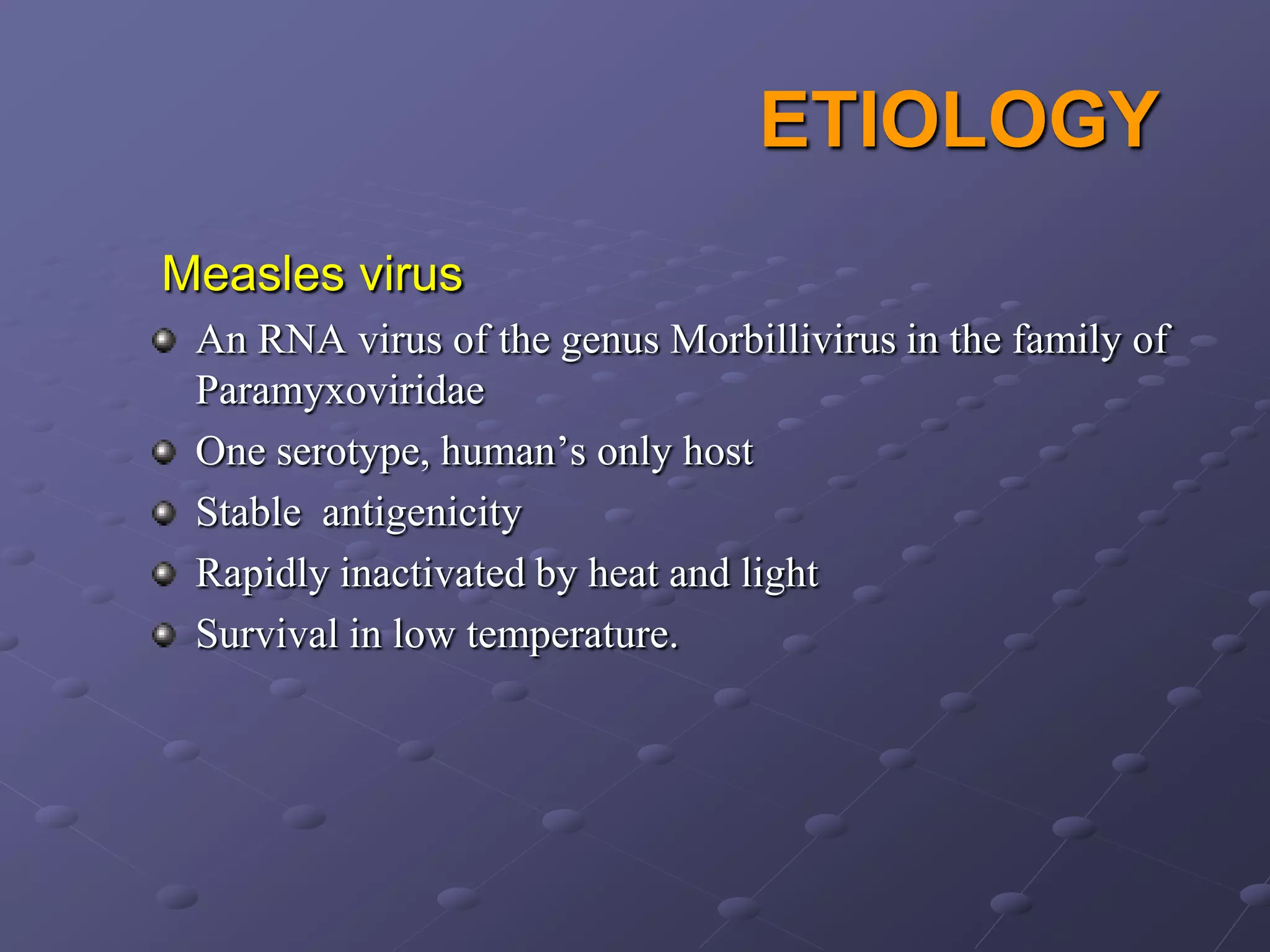 ETIOLOGY

Measles virus

- An RNA virus of the genus Morbillivirus in the family of Paramyxoviridae
- One serotype, human’s only host
- Stable  antigenicity
- Rapidly inactivated by heat and light
- Survival in low temperature.